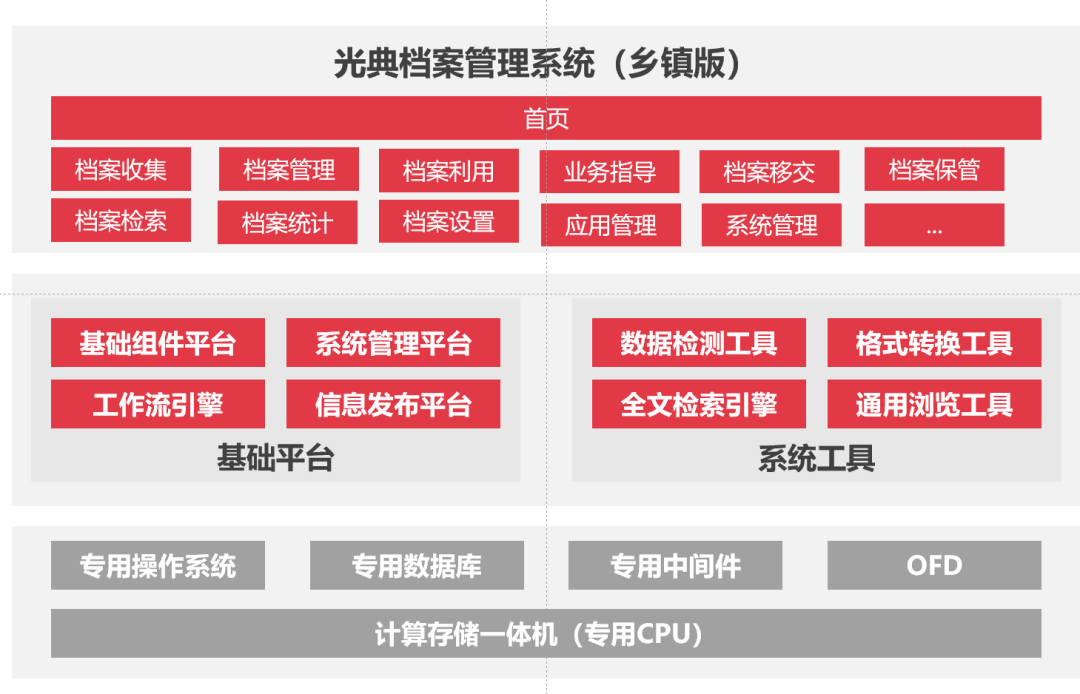 光典档案管理系统（乡镇版）

首页

档案收集
档案管理
档案利用
业务指导
档案移交
档案保管
档案检索
档案统计
档案设置
应用管理
系统管理
...

基础组件平台
系统管理平台
工作流引擎
信息发布平台
基础平台

数据检测工具
格式转换工具
全文检索引擎
通用浏览工具
系统工具

专用操作系统
专用数据库
专用中间件
OFD
计算存储一体机（专用CPU）